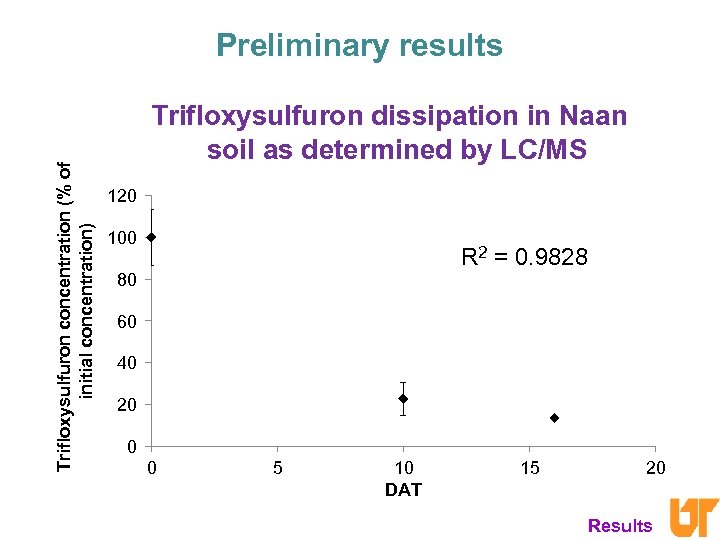 Preliminary results

Trifloxysulfuron dissipation in Naan soil as determined by LC/MS

Trifloxysulfuron concentration (% of initial concentration)

120
100
80
60
40
20
0

$R^2 = 0.9828$

0
5
10
15
20
DAT

Results
UT